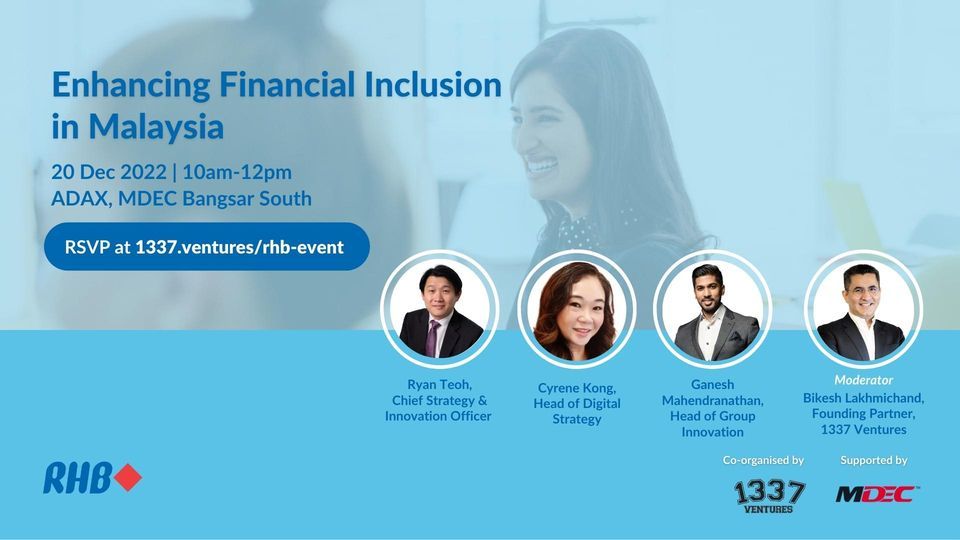 Enhancing Financial Inclusion in Malaysia

20 Dec 2022 | 10am-12pm
ADAX, MDEC Bangsar South

RSVP at 1337.ventures/rhb-event

Ryan Teoh, Chief Strategy & Innovation Officer

Cyrene Kong, Head of Digital Strategy

Ganesh Mahendranathan, Head of Group Innovation

Moderator
Bikesh Lakhmichand, Founding Partner, 1337 Ventures

RHB

Co-organised by
1337 VENTURES

Supported by
MDEC